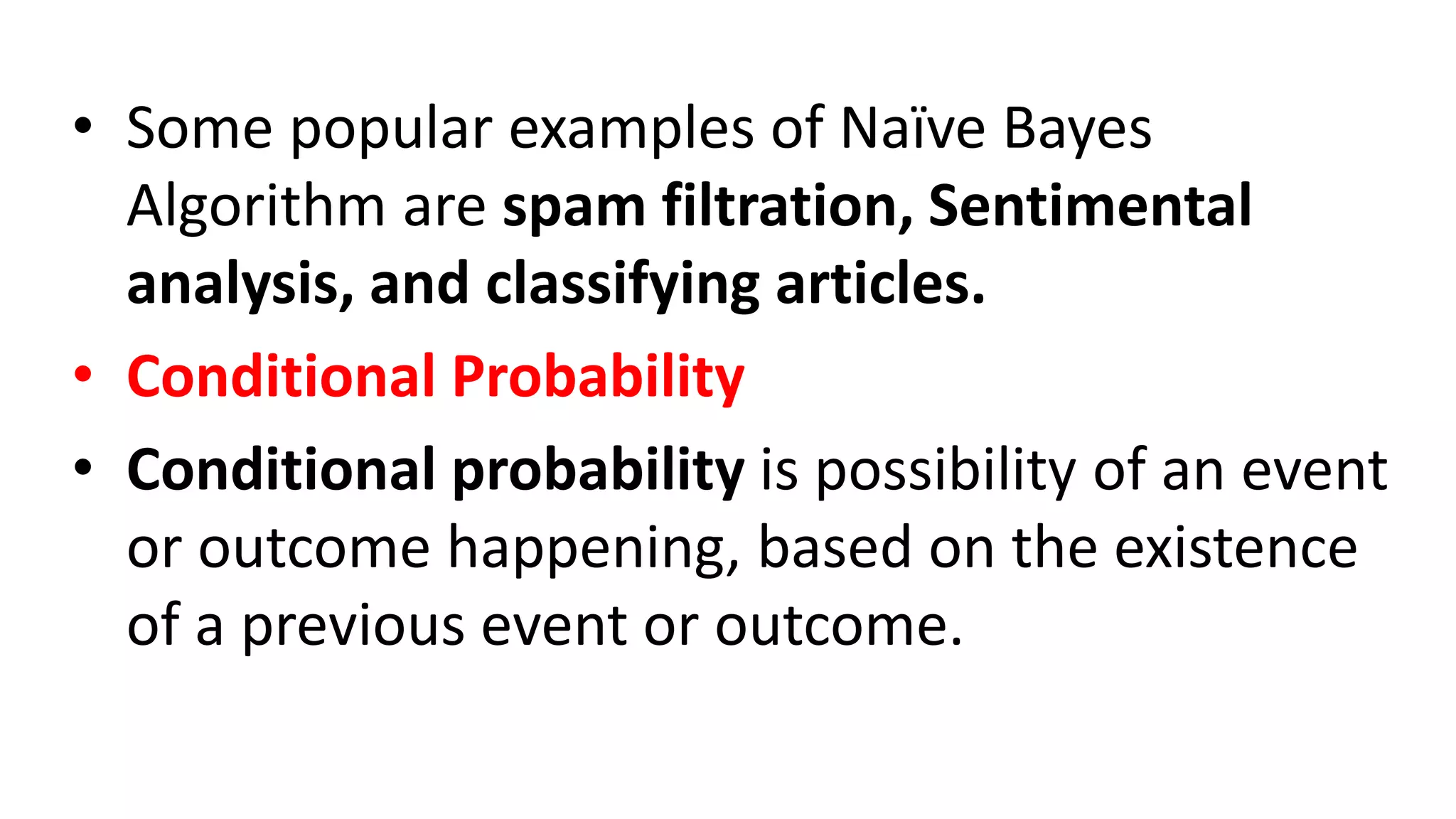 • Some popular examples of Naïve Bayes Algorithm are spam filtration, Sentimental analysis, and classifying articles.

• Conditional Probability

• Conditional probability is possibility of an event or outcome happening, based on the existence of a previous event or outcome.